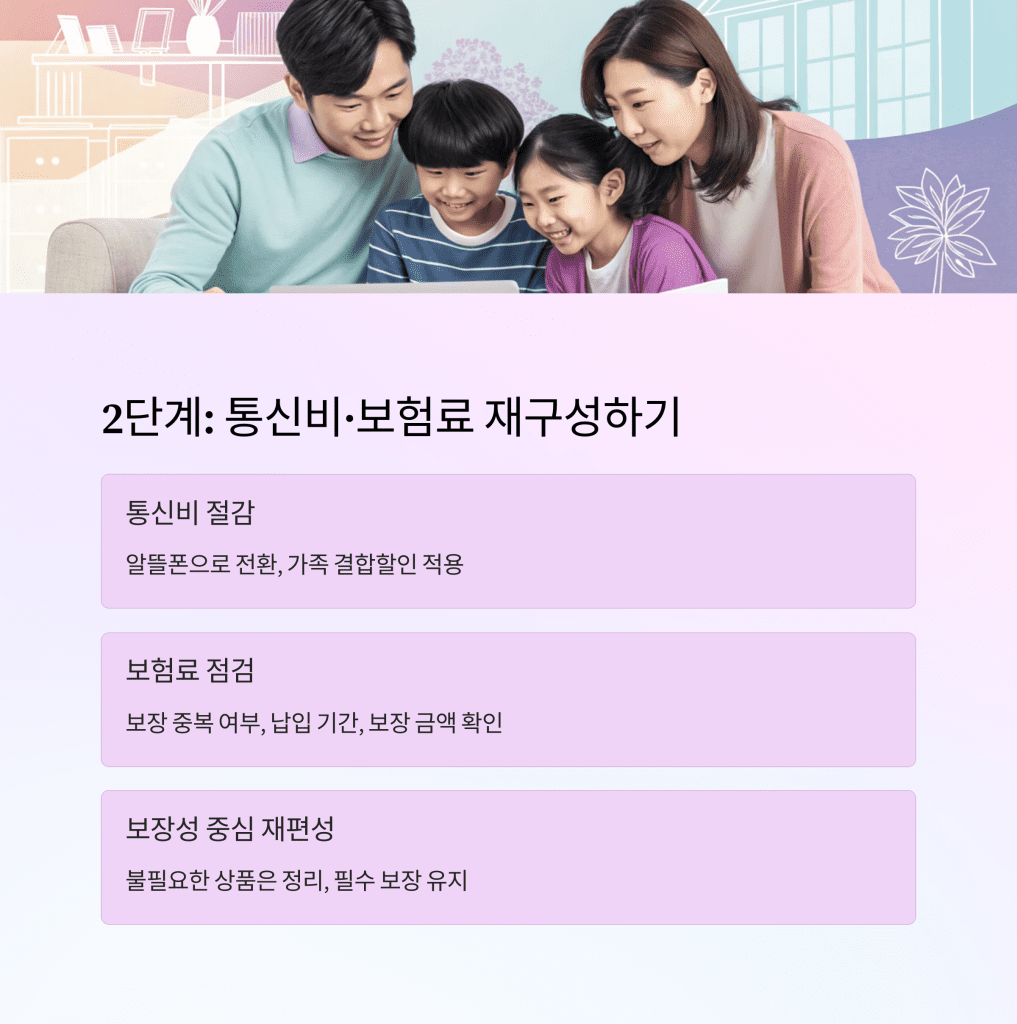 2단계: 통신비·보험료 재구성하기

통신비 절감

알뜰폰으로 전환, 가족 결합할인 적용

보험료 점검

보장 중복 여부, 납입 기간, 보장 금액 확인

보장성 중심 재편성

불필요한 상품은 정리, 필수 보장 유지